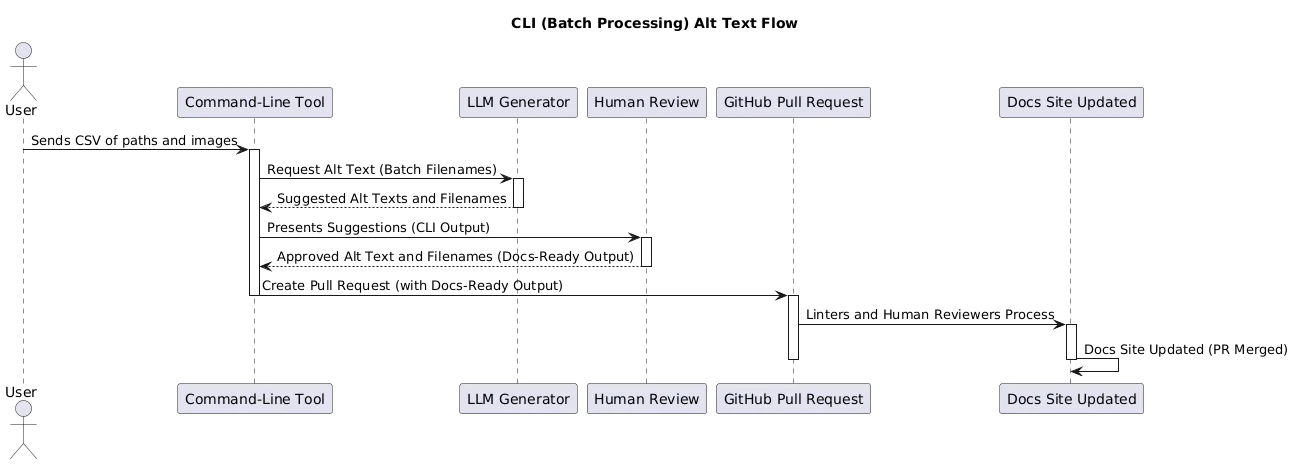 CLI (Batch Processing) Alt Text Flow

User

Command-Line Tool

LLM Generator

Human Review

GitHub Pull Request

Docs Site Updated

Sends CSV of paths and images

Request Alt Text (Batch Filenames)

Suggested Alt Texts and Filenames

Presents Suggestions (CLI Output)

Approved Alt Text and Filenames (Docs-Ready Output)

Create Pull Request (with Docs-Ready Output)

Linters and Human Reviewers Process

Docs Site Updated (PR Merged)

User

Command-Line Tool

LLM Generator

Human Review

GitHub Pull Request

Docs Site Updated